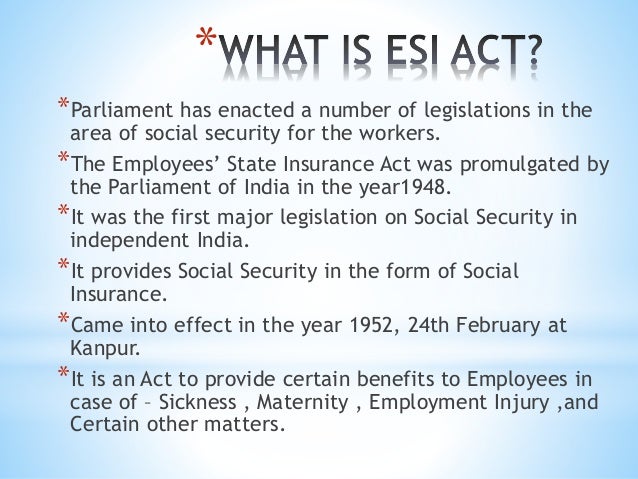 *WHAT IS ESI ACT?

*Parliament has enacted a number of legislations in the area of social security for the workers.

*The Employees' State Insurance Act was promulgated by the Parliament of India in the year1948.

*It was the first major legislation on Social Security in independent India.

*It provides Social Security in the form of Social Insurance.

*Came into effect in the year 1952, 24th February at Kanpur.

*It is an Act to provide certain benefits to Employees in case of – Sickness , Maternity , Employment Injury ,and Certain other matters.